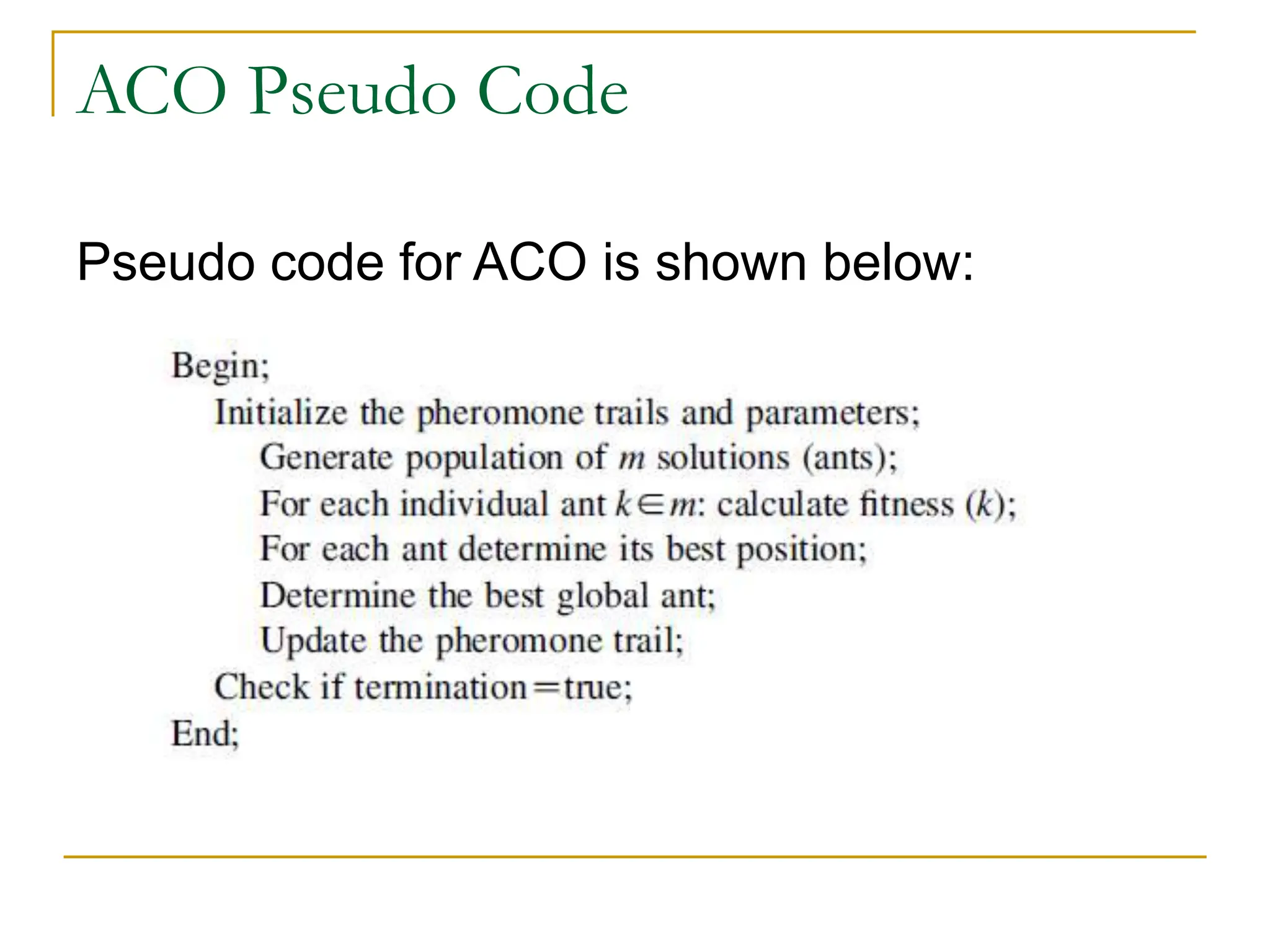 ACO Pseudo Code

Pseudo code for ACO is shown below:

Begin;
Initialize the pheromone trails and parameters;
Generate population of $m$ solutions (ants);
For each individual ant $k \in m$: calculate fitness ($k$);
For each ant determine its best position;
Determine the best global ant;
Update the pheromone trail;
Check if termination=true;
End;